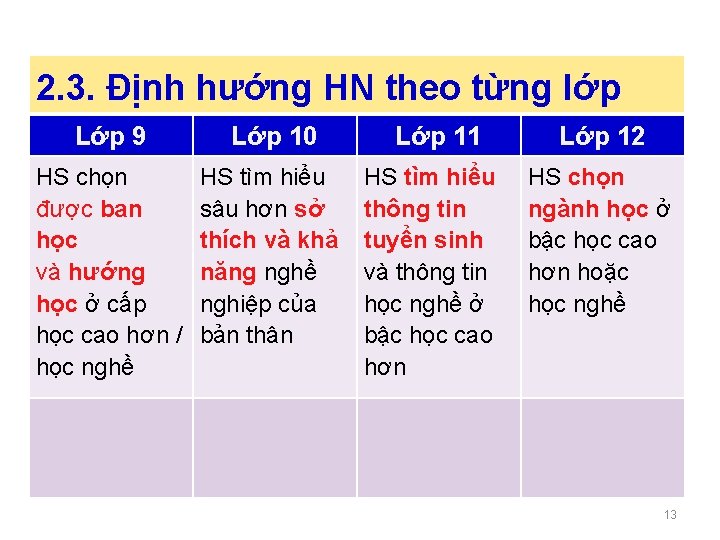 2.3. Định hướng HN theo từng lớp

| Lớp 9 | Lớp 10 | Lớp 11 | Lớp 12 |
|---|---|---|---|
| HS chọn được ban học và hướng học ở cấp học cao hơn / học nghề | HS tìm hiểu sâu hơn sở thích và khả năng nghề nghiệp của bản thân | HS tìm hiểu thông tin tuyển sinh và thông tin học nghề ở bậc học cao hơn | HS chọn ngành học ở bậc học cao hơn hoặc học nghề |
| | | | |

13